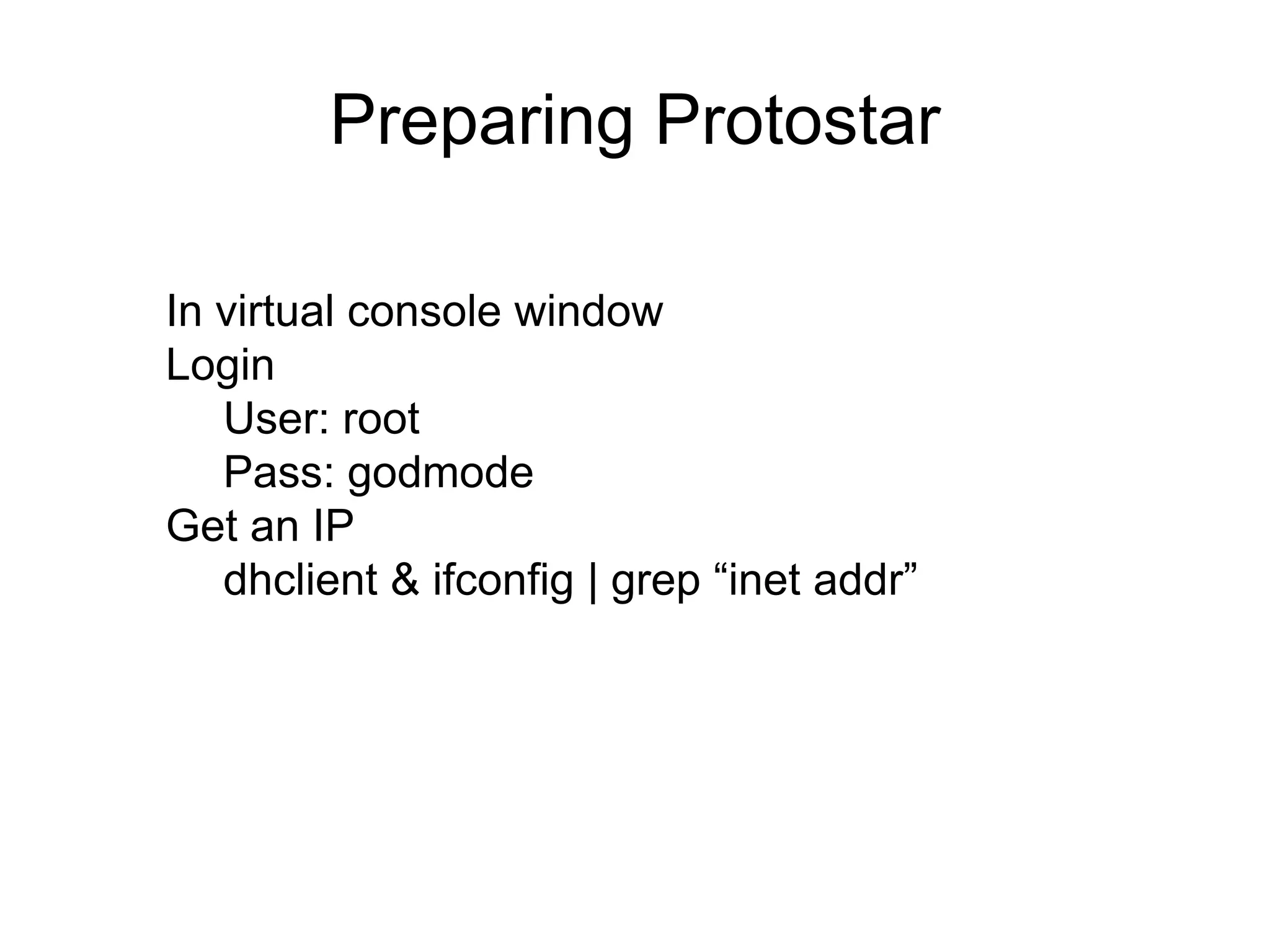 Preparing Protostar

In virtual console window
Login
User: root
Pass: godmode
Get an IP
dhclient & ifconfig | grep “inet addr”